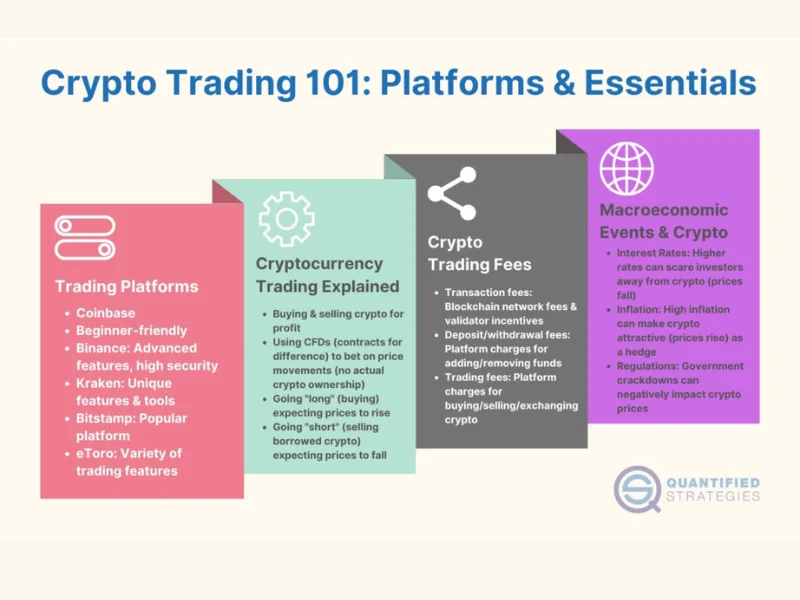 Crypto Trading 101: Platforms & Essentials

Trading Platforms

- Coinbase
- Beginner-friendly
- Binance: Advanced features, high security
- Kraken: Unique features & tools
- Bitstamp: Popular platform
- eToro: Variety of trading features

Cryptocurrency Trading Explained

- Buying & selling crypto for profit
- Using CFDs (contracts for difference) to bet on price movements (no actual crypto ownership)
- Going "long" (buying) expecting prices to rise
- Going "short" (selling borrowed crypto) expecting prices to fall

Crypto Trading Fees

- Transaction fees: Blockchain network fees & validator incentives
- Deposit/withdrawal fees: Platform charges for adding/removing funds
- Trading fees: Platform charges for buying/selling/exchanging crypto

Macroeconomic Events & Crypto

- Interest Rates: Higher rates can scare investors away from crypto (prices fall)
- Inflation: High inflation can make crypto attractive (prices rise) as a hedge
- Regulations: Government crackdowns can negatively impact crypto prices

QUANTIFIED STRATEGIES